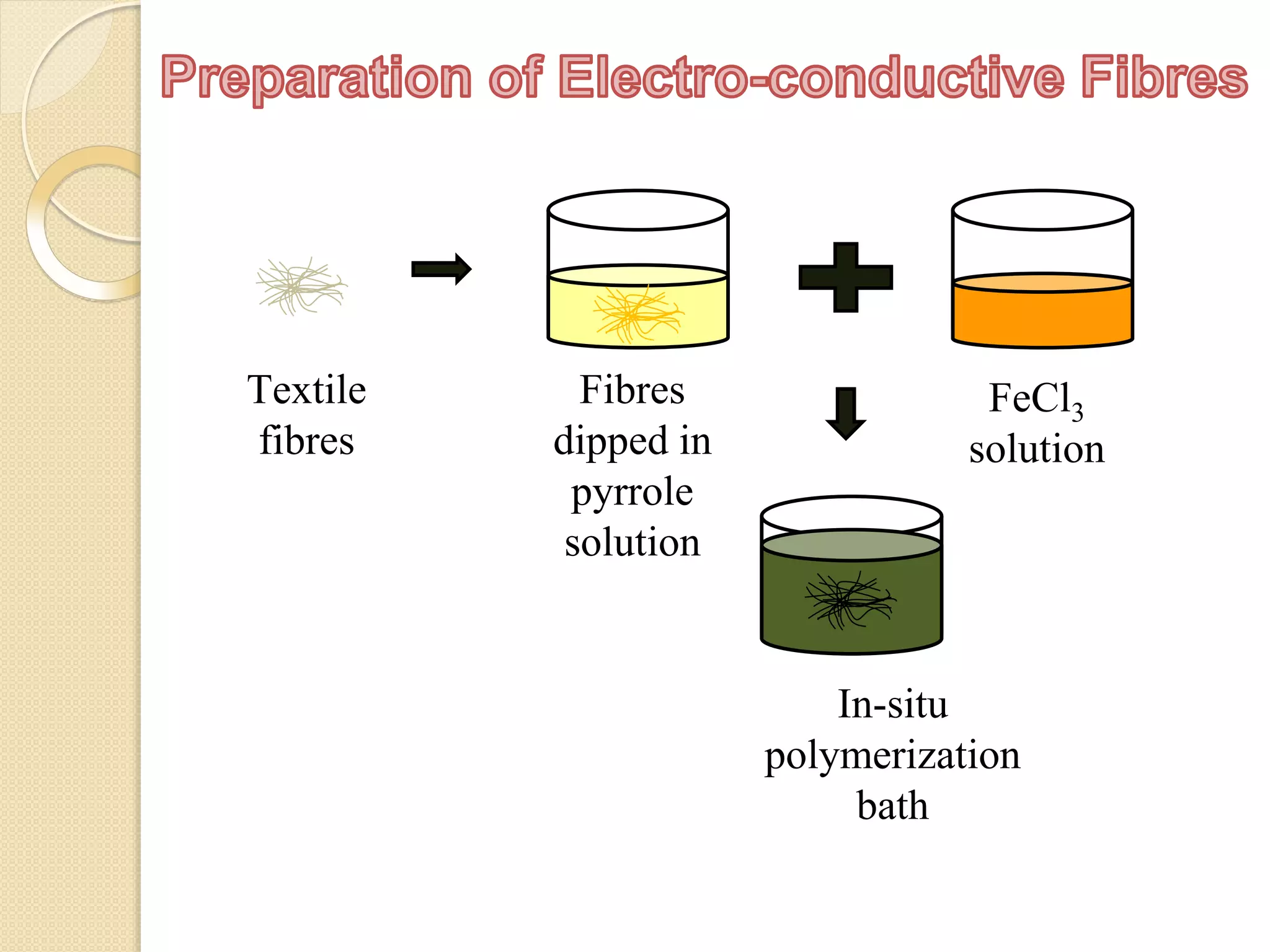 Preparation of Electro-conductive Fibres

Textile fibres

Fibres dipped in pyrrole solution

$FeCl_3$ solution

In-situ polymerization bath